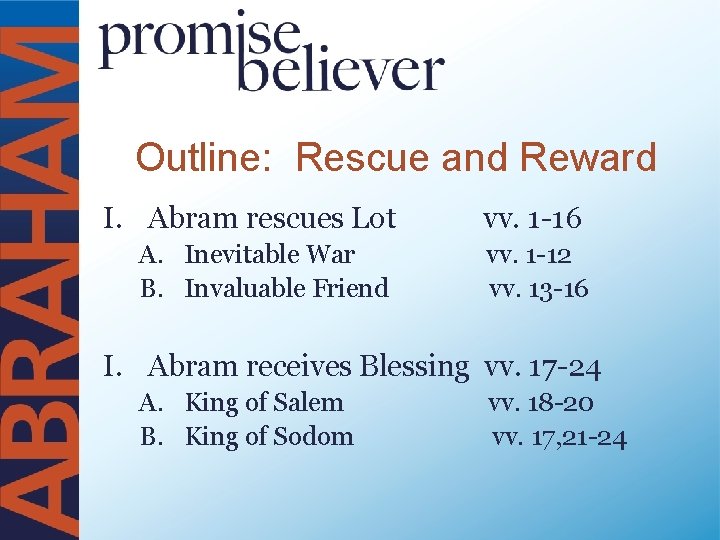 ABRAHAM

promise believer

Outline: Rescue and Reward

I. Abram rescues Lot vv. 1-16
A. Inevitable War vv. 1-12
B. Invaluable Friend vv. 13-16

I. Abram receives Blessing vv. 17-24
A. King of Salem vv. 18-20
B. King of Sodom vv. 17,21-24